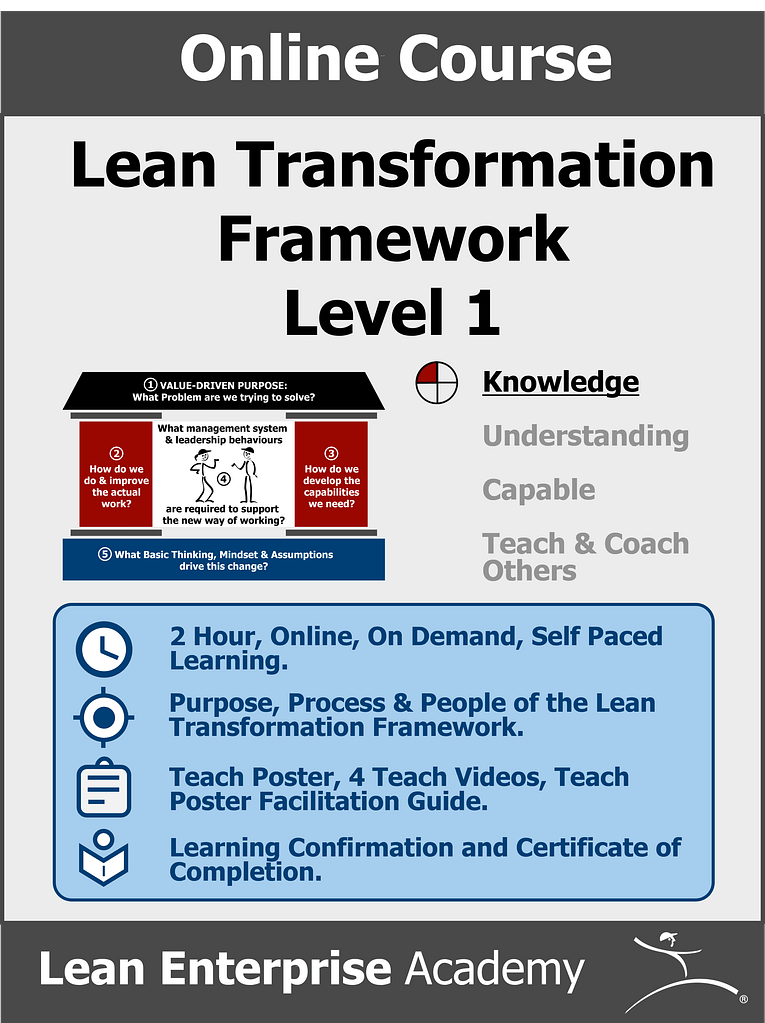 Online Course

Lean Transformation Framework Level 1

① VALUE-DRIVEN PURPOSE: What Problem are we trying to solve?

② How do we do & improve the actual work?

What management system & leadership behaviours

④

are required to support the new way of working?

③ How do we develop the capabilities we need?

⑤ What Basic Thinking, Mindset & Assumptions drive this change?

Knowledge

Understanding

Capable

Teach & Coach Others

2 Hour, Online, On Demand, Self Paced Learning.

Purpose, Process & People of the Lean Transformation Framework.

Teach Poster, 4 Teach Videos, Teach Poster Facilitation Guide.

Learning Confirmation and Certificate of Completion.

Lean Enterprise Academy

®